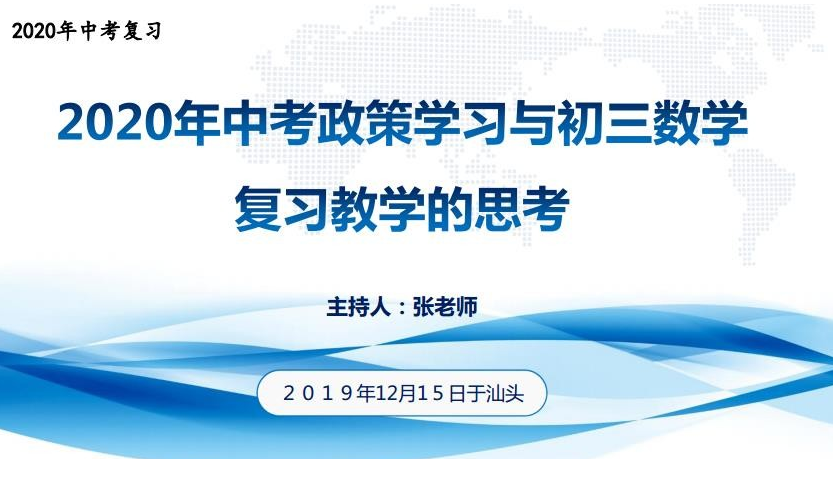 2020年中考复习

2020年中考政策学习与初三数学复习教学的思考

主持人：张老师

2019年12月15日于汕头